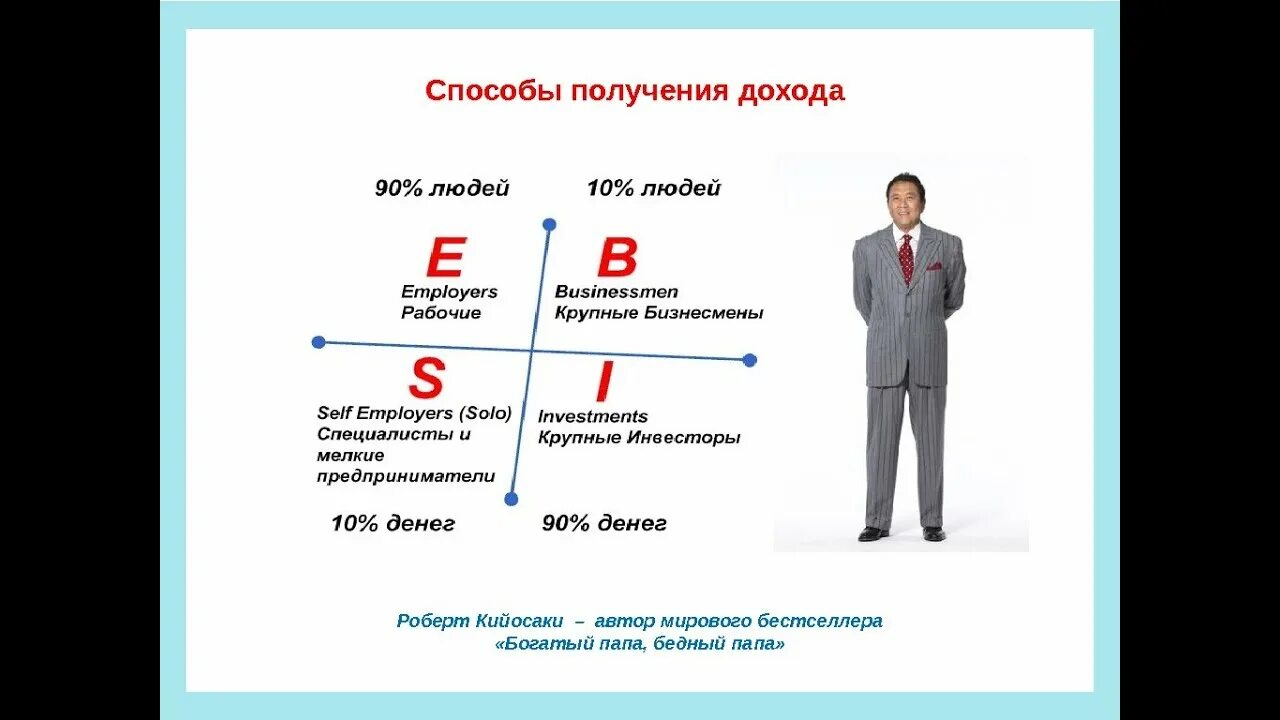 Способы получения дохода

90% людей

10% людей

E
Employers
Рабочие

B
Businessmen
Крупные Бизнесмены

S
Self Employers (Solo)
Специалисты и мелкие предприниматели

I
Investments
Крупные Инвесторы

10% денег

90% денег

Роберт Кийосаки – автор мирового бестселлера «Богатый папа, бедный папа»